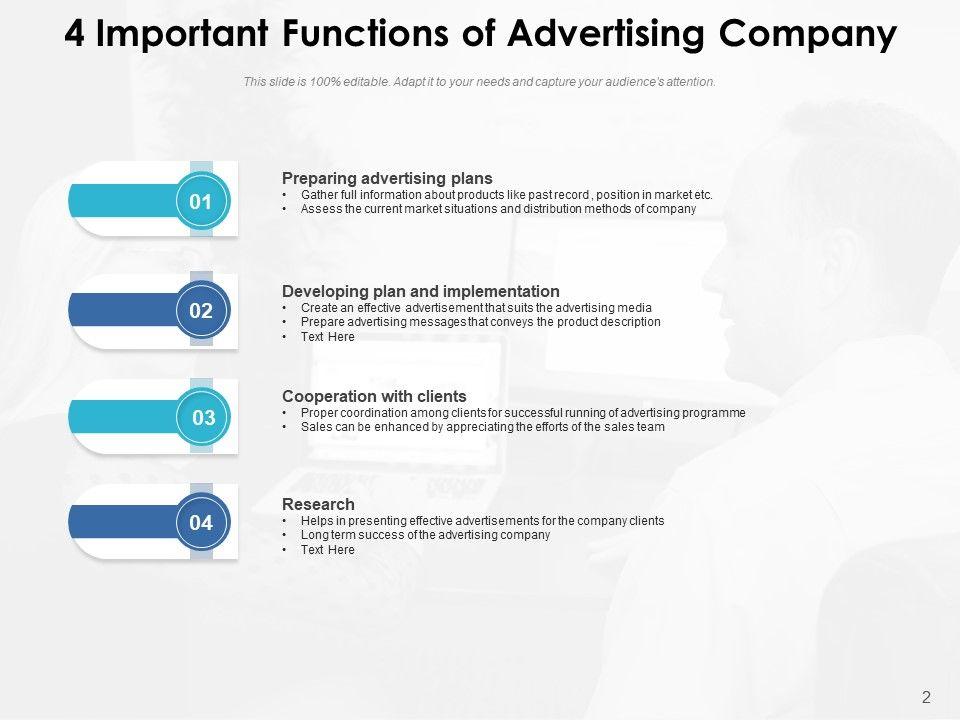 4 Important Functions of Advertising Company

This slide is 100% editable. Adapt it to your needs and capture your audience's attention.

01

Preparing advertising plans
• Gather full information about products like past record , position in market etc.
• Assess the current market situations and distribution methods of company

02

Developing plan and implementation
• Create an effective advertisement that suits the advertising media
• Prepare advertising messages that conveys the product description
• Text Here

03

Cooperation with clients
• Proper coordination among clients for successful running of advertising programme
• Sales can be enhanced by appreciating the efforts of the sales team

04

Research
• Helps in presenting effective advertisements for the company clients
• Long term success of the advertising company
• Text Here

2